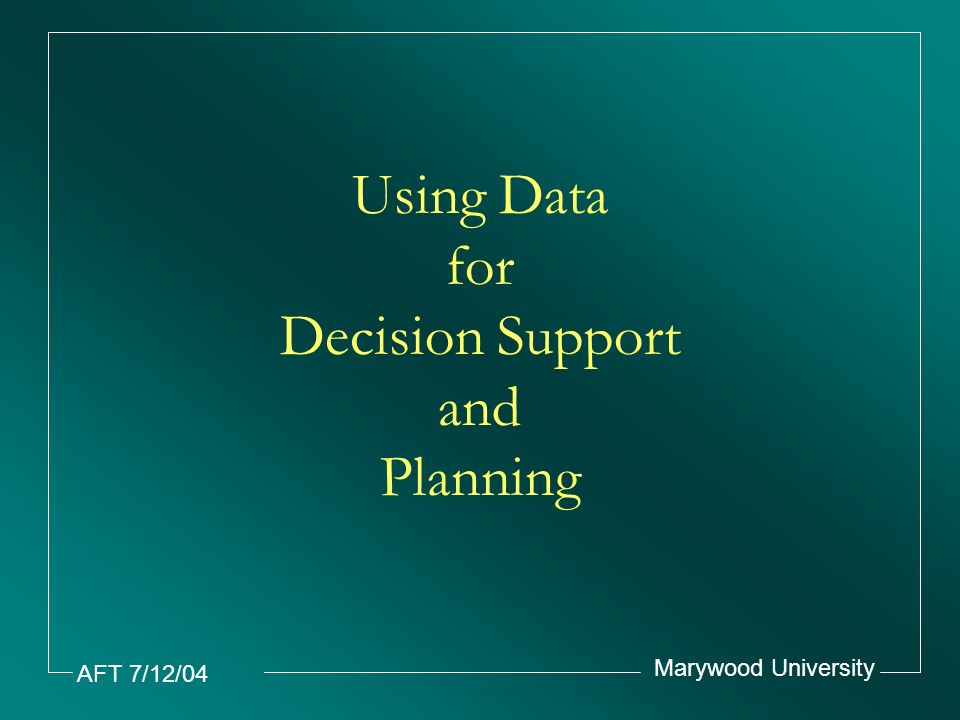 Using Data
for
Decision Support
and
Planning

AFT 7/12/04

Marywood University